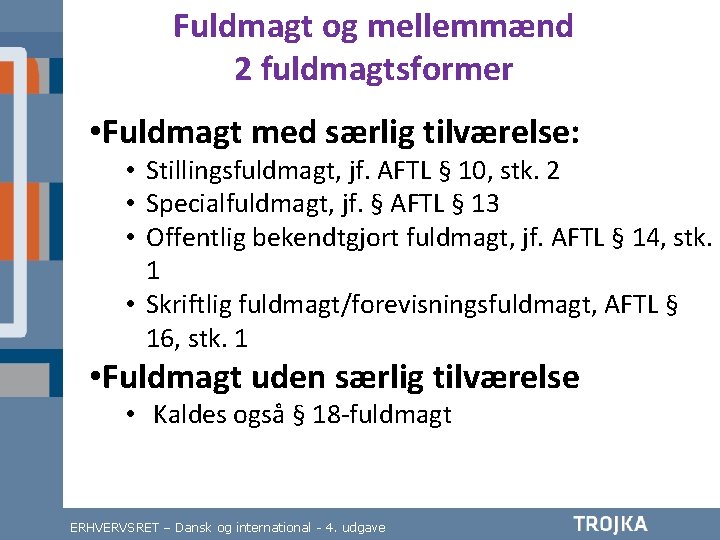 Fuldmagt og mellemmænd
2 fuldmagtsformer

•Fuldmagt med særlig tilværelse:
• Stillingsfuldmagt, jf. AFTL § 10, stk. 2
• Specialfuldmagt, jf. § AFTL § 13
• Offentlig bekendtgjort fuldmagt, jf. AFTL § 14, stk. 1
• Skriftlig fuldmagt/forevisningsfuldmagt, AFTL § 16, stk. 1

•Fuldmagt uden særlig tilværelse
• Kaldes også § 18-fuldmagt

ERHVERVSRET – Dansk og international - 4. udgave

TROJKA